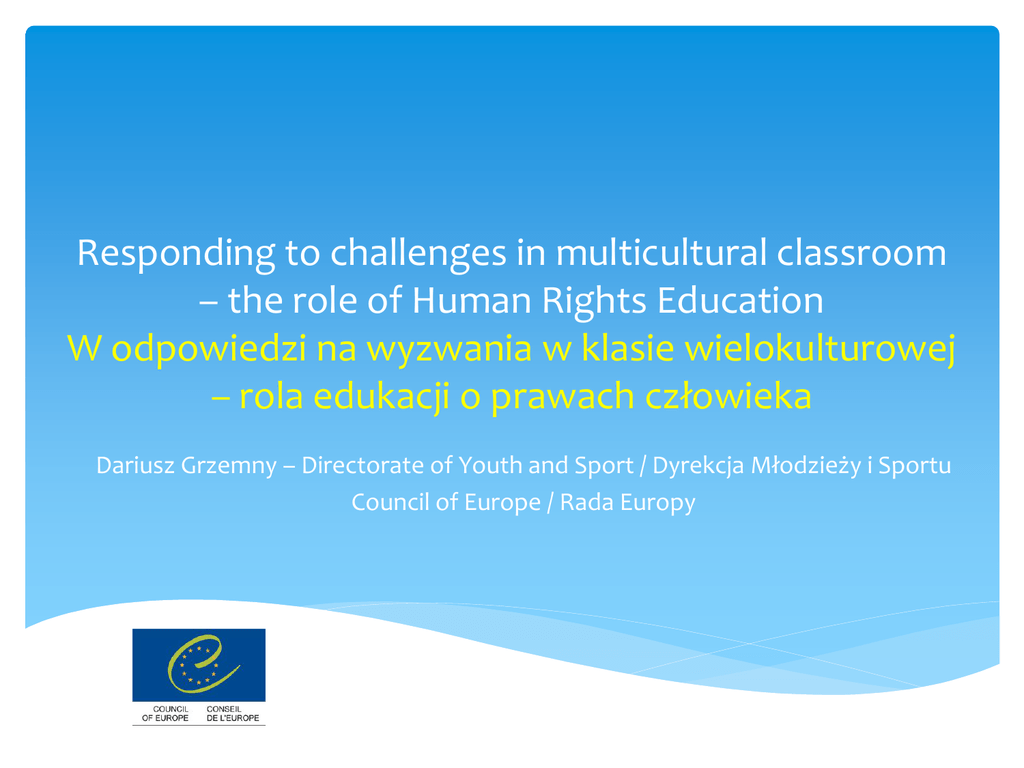 Responding to challenges in multicultural classroom – the role of Human Rights Education
W odpowiedzi na wyzwania w klasie wielokulturowej – rola edukacji o prawach człowieka

Dariusz Grzemny – Directorate of Youth and Sport / Dyrekcja Młodzieży i Sportu
Council of Europe / Rada Europy

COUNCIL OF EUROPE
CONSEIL DE L'EUROPE